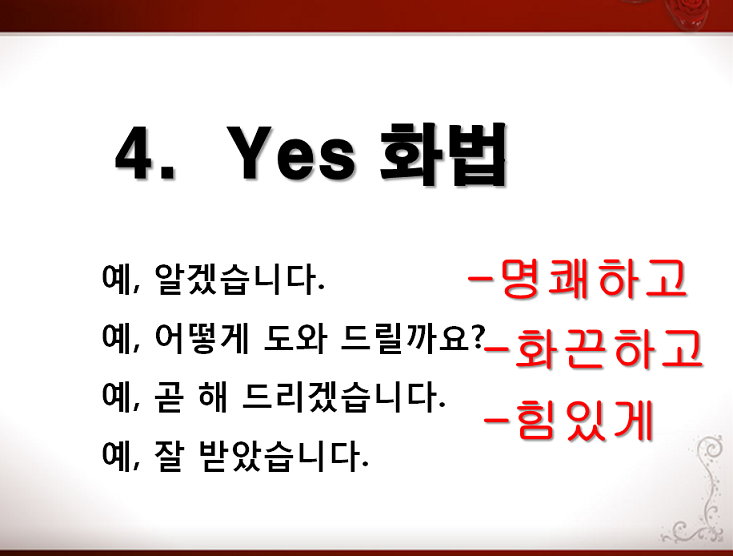 4. Yes 화법

예, 알겠습니다.

예, 어떻게 도와 드릴까요?

예, 곧 해 드리겠습니다.

예, 잘 받았습니다.

-명쾌하고

-화끈하고

-힘있게